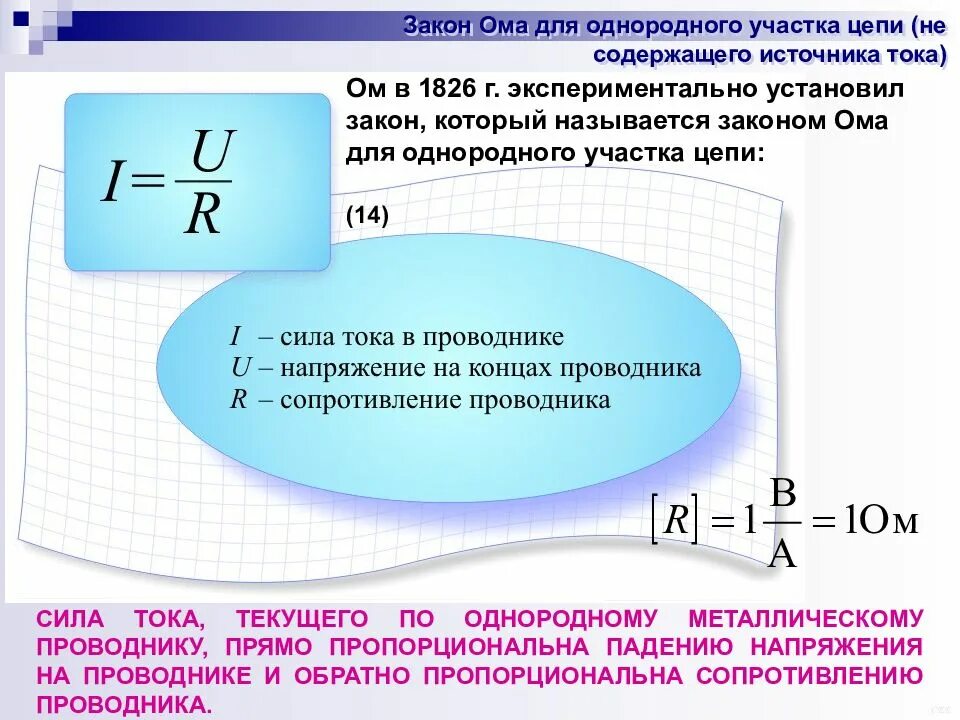 Закон Ома для однородного участка цепи (не содержащего источника тока)

$I = \frac{U}{R}$

Ом в 1826 г. экспериментально установил закон, который называется законом Ома для однородного участка цепи:

(14)

$I$ – сила тока в проводнике
$U$ – напряжение на концах проводника
$R$ – сопротивление проводника

$[R] = 1\frac{В}{А} = 1Ом$

СИЛА ТОКА, ТЕКУЩЕГО ПО ОДНОРОДНОМУ МЕТАЛЛИЧЕСКОМУ ПРОВОДНИКУ, ПРЯМО ПРОПОРЦИОНАЛЬНА ПАДЕНИЮ НАПРЯЖЕНИЯ НА ПРОВОДНИКЕ И ОБРАТНО ПРОПОРЦИОНАЛЬНА СОПРОТИВЛЕНИЮ ПРОВОДНИКА.